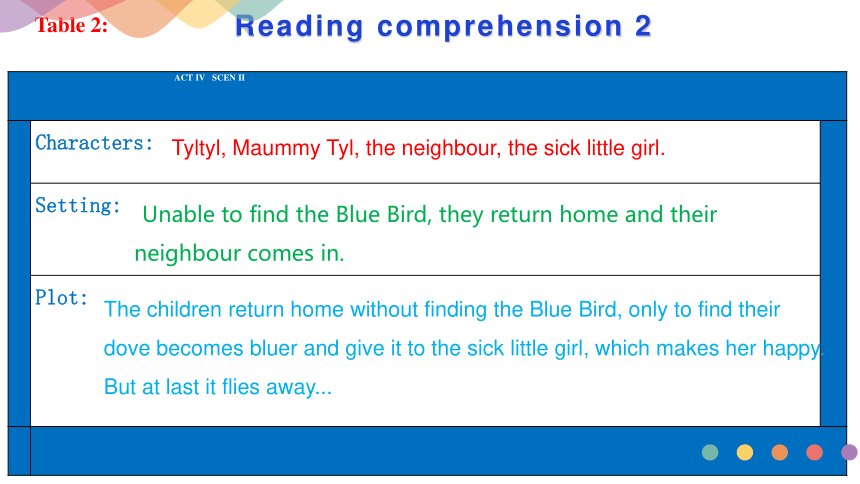 Table 2:

Reading comprehension 2

ACT IV SCEN II

Characters: Tyltyl, Maummy Tyl, the neighbour, the sick little girl.

Setting: Unable to find the Blue Bird, they return home and their neighbour comes in.

Plot: The children return home without finding the Blue Bird, only to find their dove becomes bluer and give it to the sick little girl, which makes her happy. But at last it flies away...